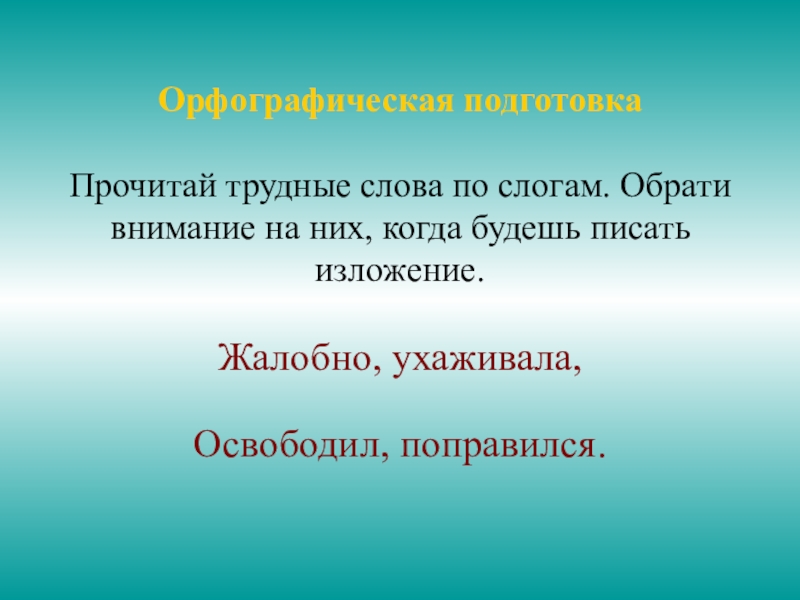 Орфографическая подготовка

Прочитай трудные слова по слогам. Обрати внимание на них, когда будешь писать изложение.

Жалобно, ухаживала,

Освободил, поправился.